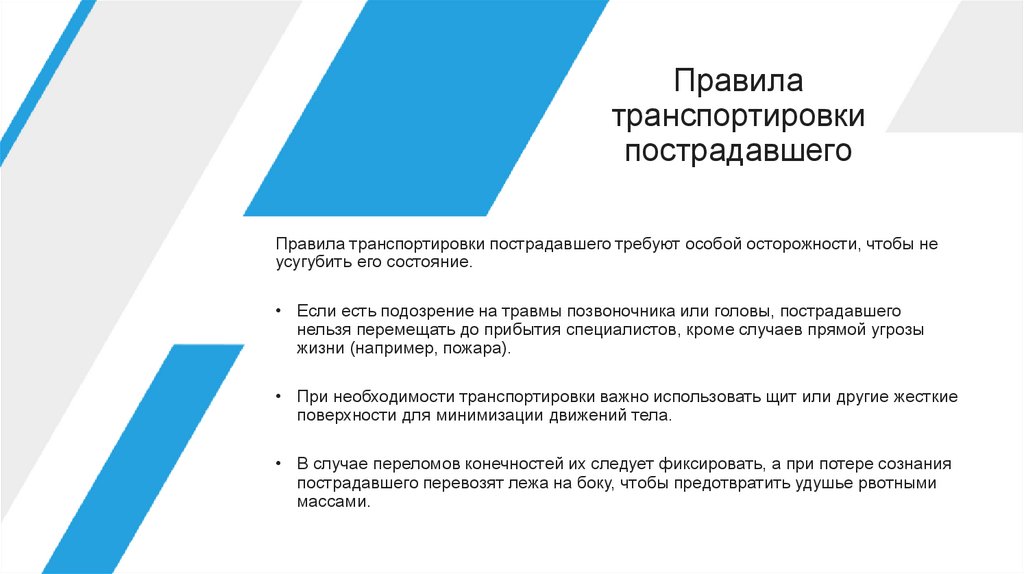 Правила транспортировки пострадавшего

Правила транспортировки пострадавшего требуют особой осторожности, чтобы не усугубить его состояние.

• Если есть подозрение на травмы позвоночника или головы, пострадавшего нельзя перемещать до прибытия специалистов, кроме случаев прямой угрозы жизни (например, пожара).

• При необходимости транспортировки важно использовать щит или другие жесткие поверхности для минимизации движений тела.

• В случае переломов конечностей их следует фиксировать, а при потере сознания пострадавшего перевозят лежа на боку, чтобы предотвратить удушье рвотными массами.